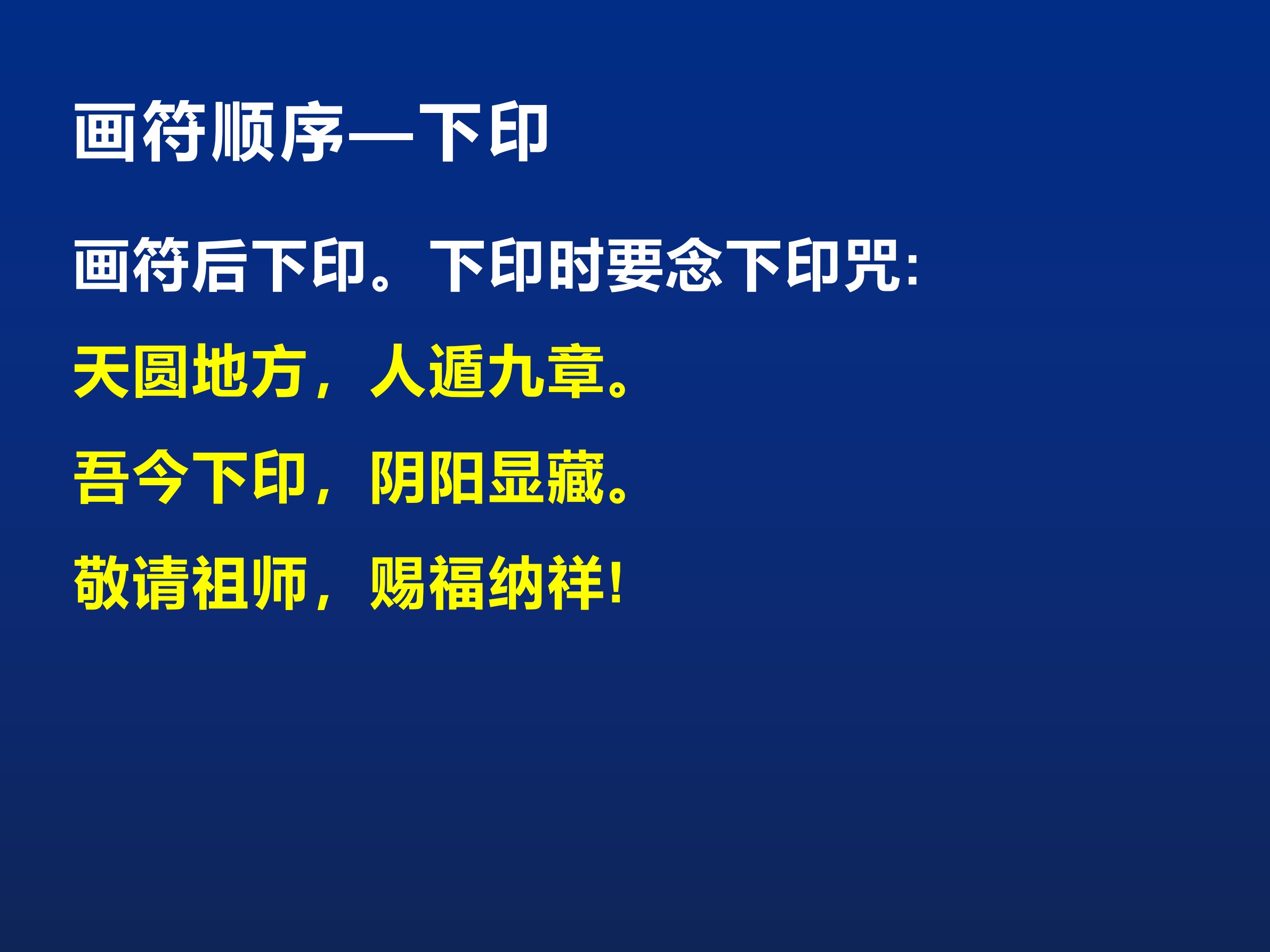 画符顺序—下印

画符后下印。下印时要念下印咒:

天圆地方，人遁九章。

吾今下印，阴阳显藏。

敬请祖师，赐福纳祥!